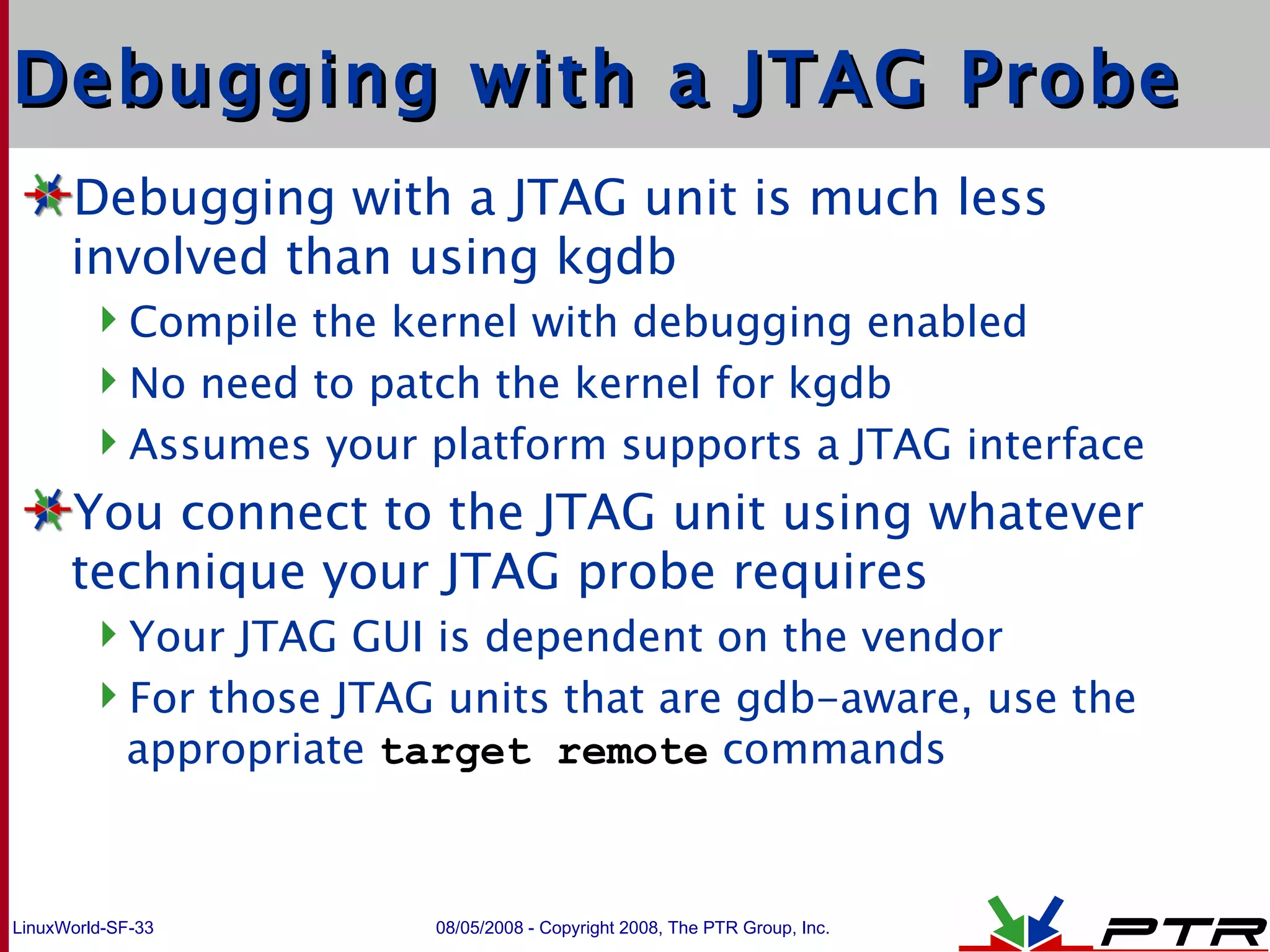 Debugging with a JTAG Probe

Debugging with a JTAG unit is much less involved than using kgdb

Compile the kernel with debugging enabled

No need to patch the kernel for kgdb

Assumes your platform supports a JTAG interface

You connect to the JTAG unit using whatever technique your JTAG probe requires

Your JTAG GUI is dependent on the vendor

For those JTAG units that are gdb-aware, use the appropriate target remote commands

LinuxWorld-SF-33

08/05/2008 - Copyright 2008, The PTR Group, Inc.

PTR